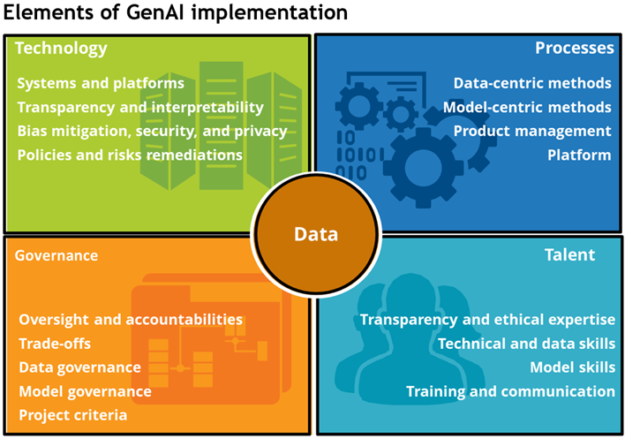 Elements of GenAI implementation

Technology

Systems and platforms
Transparency and interpretability
Bias mitigation, security, and privacy
Policies and risks remediations

Processes

Data-centric methods
Model-centric methods
Product management
Platform

Data

Governance

Oversight and accountabilities
Trade-offs
Data governance
Model governance
Project criteria

Talent

Transparency and ethical expertise
Technical and data skills
Model skills
Training and communication